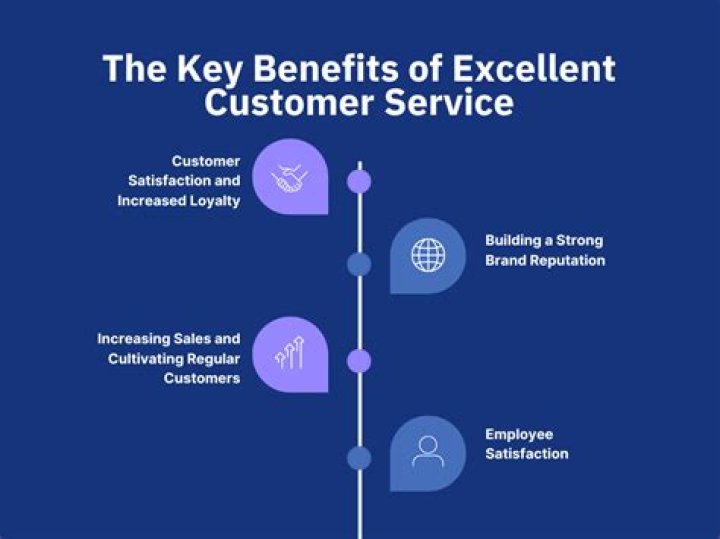 The Key Benefits of Excellent Customer Service

Customer Satisfaction and Increased Loyalty

Building a Strong Brand Reputation

Increasing Sales and Cultivating Regular Customers

Employee Satisfaction